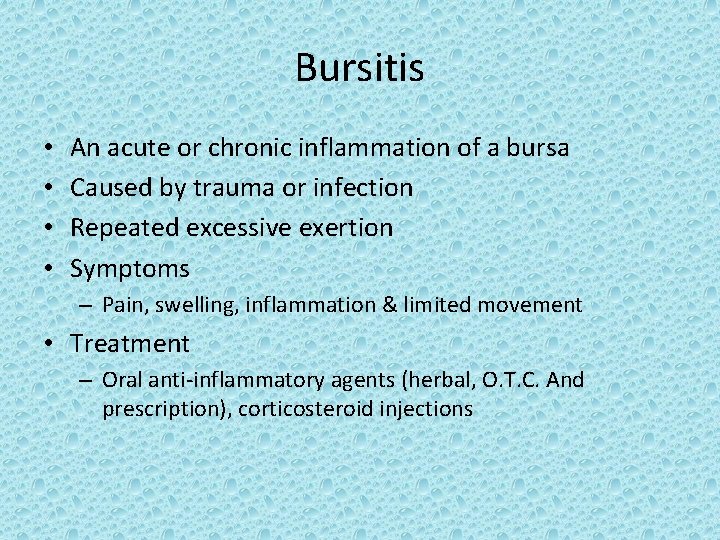 Bursitis

• An acute or chronic inflammation of a bursa
• Caused by trauma or infection
• Repeated excessive exertion
• Symptoms
– Pain, swelling, inflammation & limited movement
• Treatment
– Oral anti-inflammatory agents (herbal, O.T.C. And prescription), corticosteroid injections